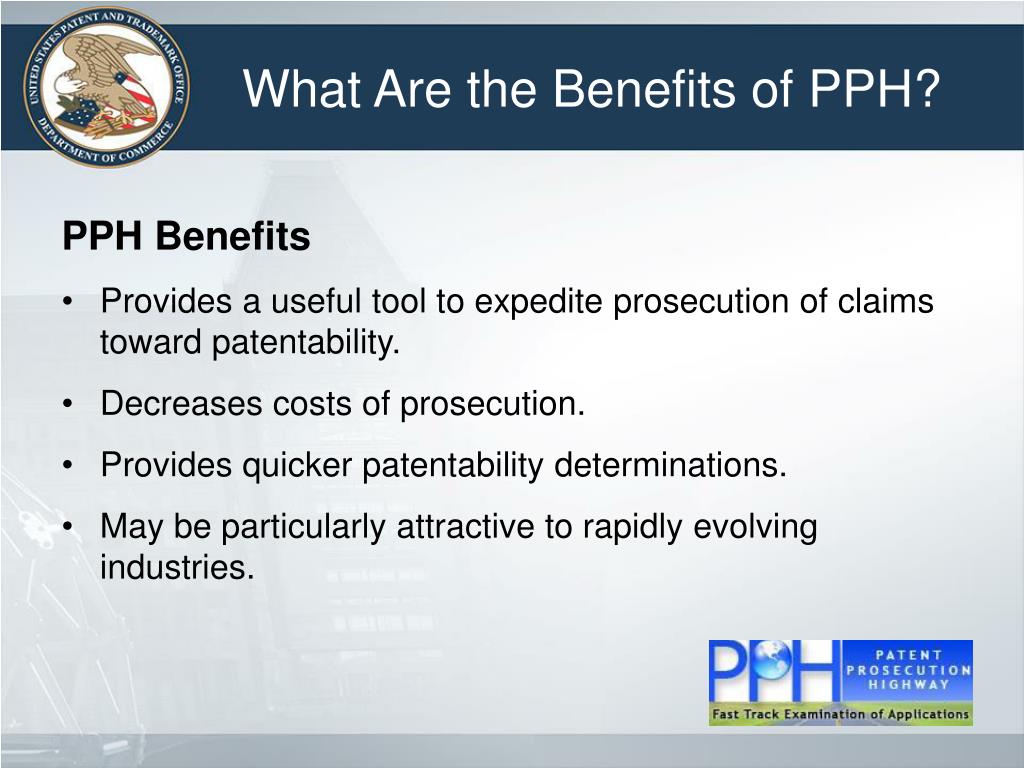 UNITED STATES PATENT AND TRADEMARK OFFICE
DEPARTMENT OF COMMERCE

What Are the Benefits of PPH?

PPH Benefits

• Provides a useful tool to expedite prosecution of claims toward patentability.

• Decreases costs of prosecution.

• Provides quicker patentability determinations.

• May be particularly attractive to rapidly evolving industries.

PPH PATENT PROSECUTION HIGHWAY
Fast Track Examination of Applications